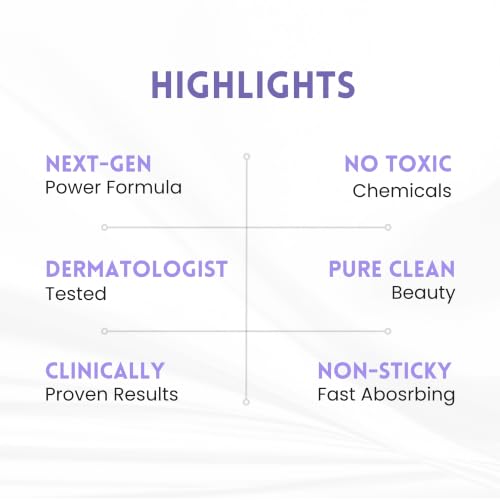 HIGHLIGHTS

NEXT-GEN
Power Formula

NO TOXIC
Chemicals

DERMATOLOGIST
Tested

PURE CLEAN
Beauty

CLINICALLY
Proven Results

NON-STICKY
Fast Abosrbing